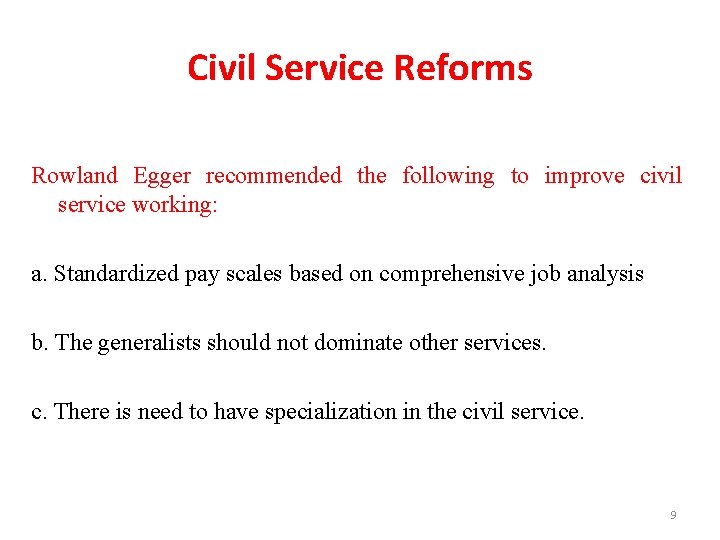 Civil Service Reforms

Rowland Egger recommended the following to improve civil service working:

a. Standardized pay scales based on comprehensive job analysis

b. The generalists should not dominate other services.

c. There is need to have specialization in the civil service.

9